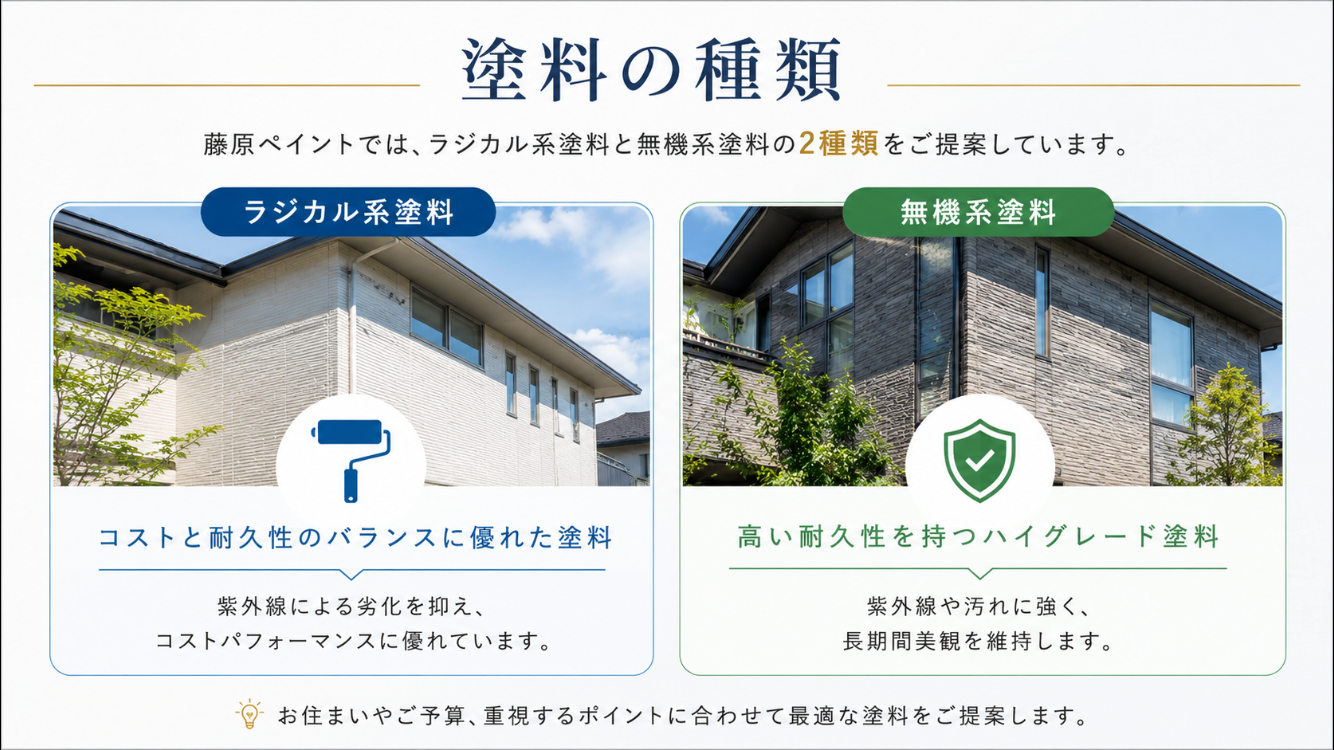 塗料の種類

藤原ペイントでは、ラジカル系塗料と無機系塗料の2種類をご提案しています。

ラジカル系塗料

コストと耐久性のバランスに優れた塗料

紫外線による劣化を抑え、
コストパフォーマンスに優れています。

無機系塗料

高い耐久性を持つハイグレード塗料

紫外線や汚れに強く、
長期間美観を維持します。

お住まいやご予算、重視するポイントに合わせて最適な塗料をご提案します。